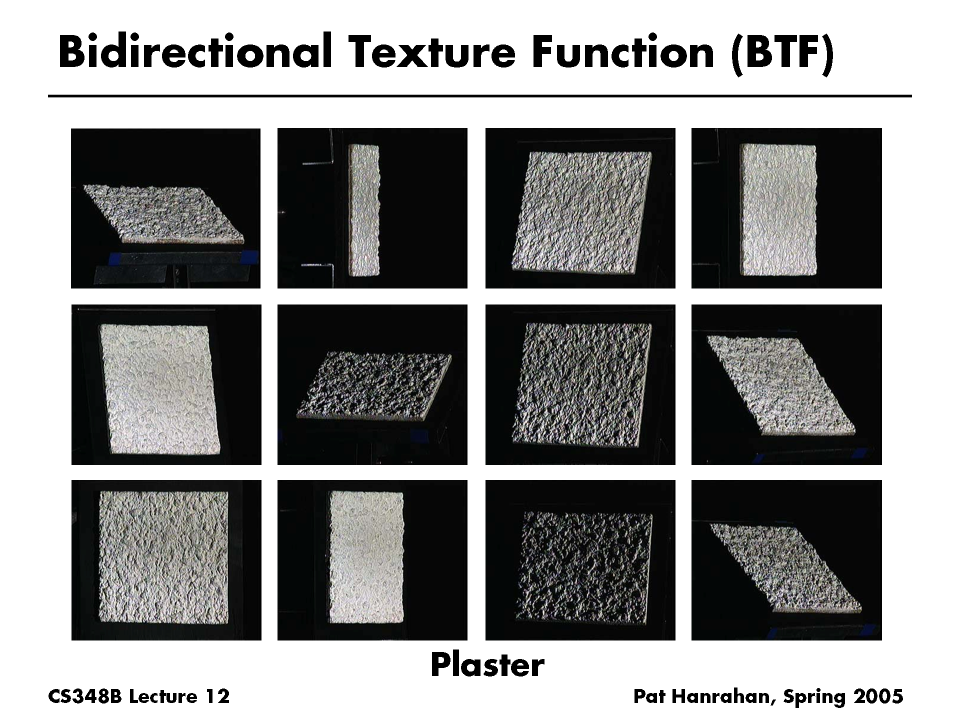 Bidirectional Texture Function (BTF)

Plaster

CS348B Lecture 12

Pat Hanrahan, Spring 2005